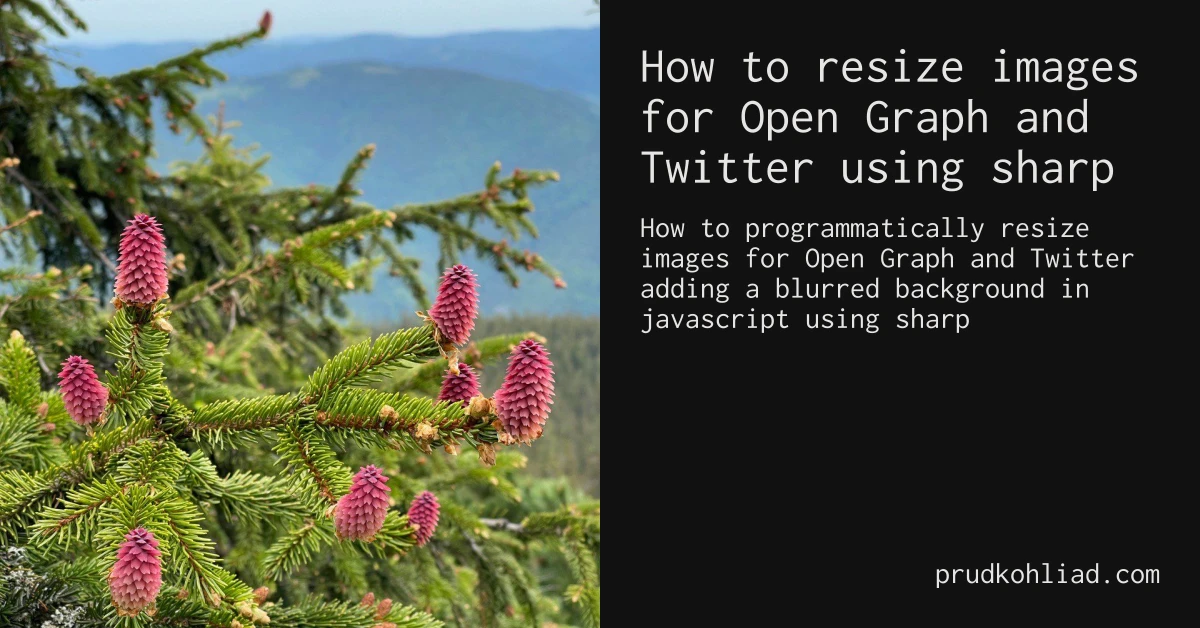 How to resize images for Open Graph and Twitter using sharp

How to programmatically resize images for Open Graph and Twitter adding a blurred background in javascript using sharp

prudkohliad.com